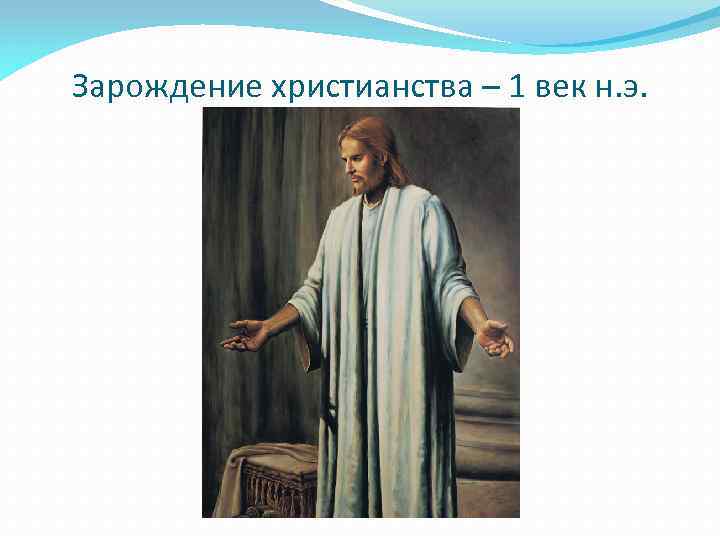 Зарождение христианства – 1 век н.э.